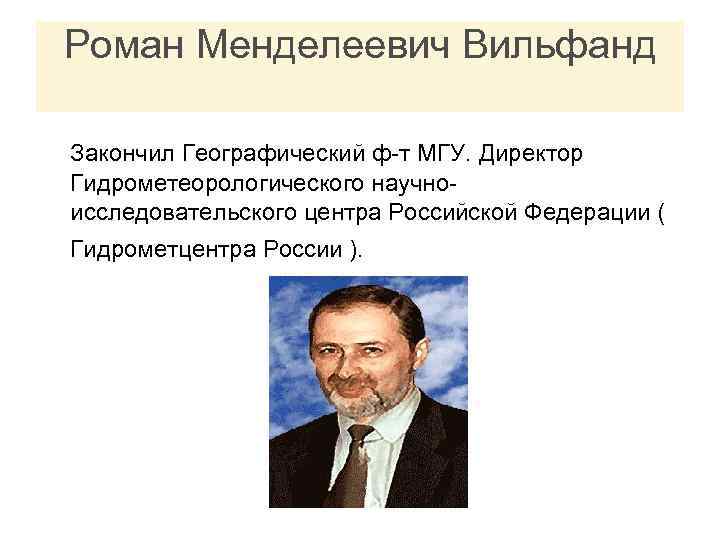 Роман Менделеевич Вильфанд

Закончил Географический ф-т МГУ. Директор Гидрометеорологического научно-исследовательского центра Российской Федерации ( Гидрометцентра России ).